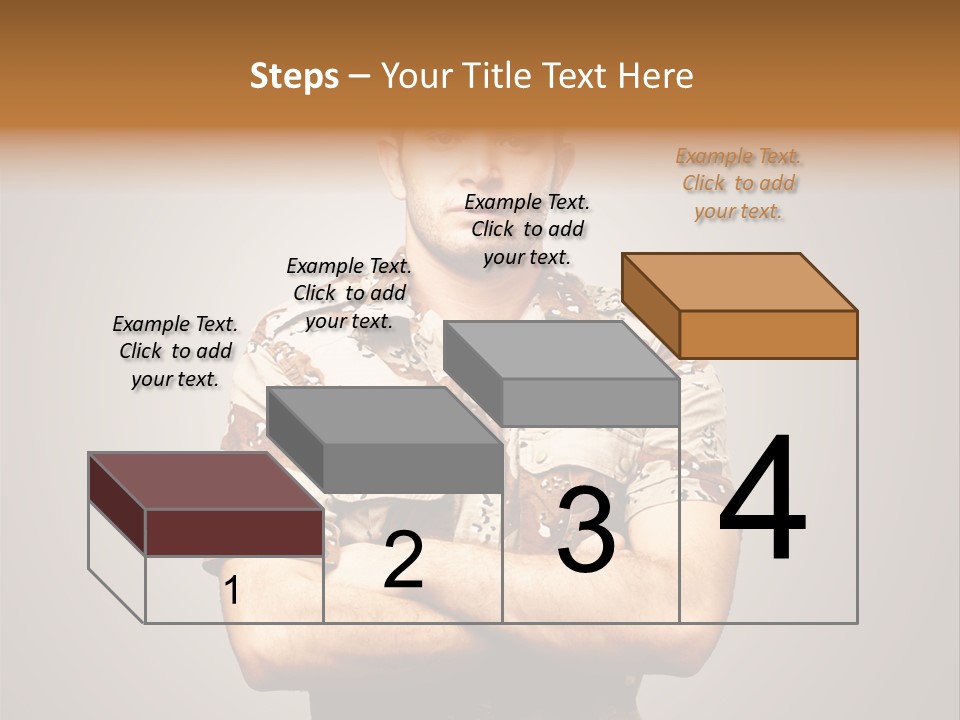 Steps – Your Title Text Here

Example Text. Click to add your text.

Example Text. Click to add your text.

Example Text. Click to add your text.

Example Text. Click to add your text.

1

2

3

4